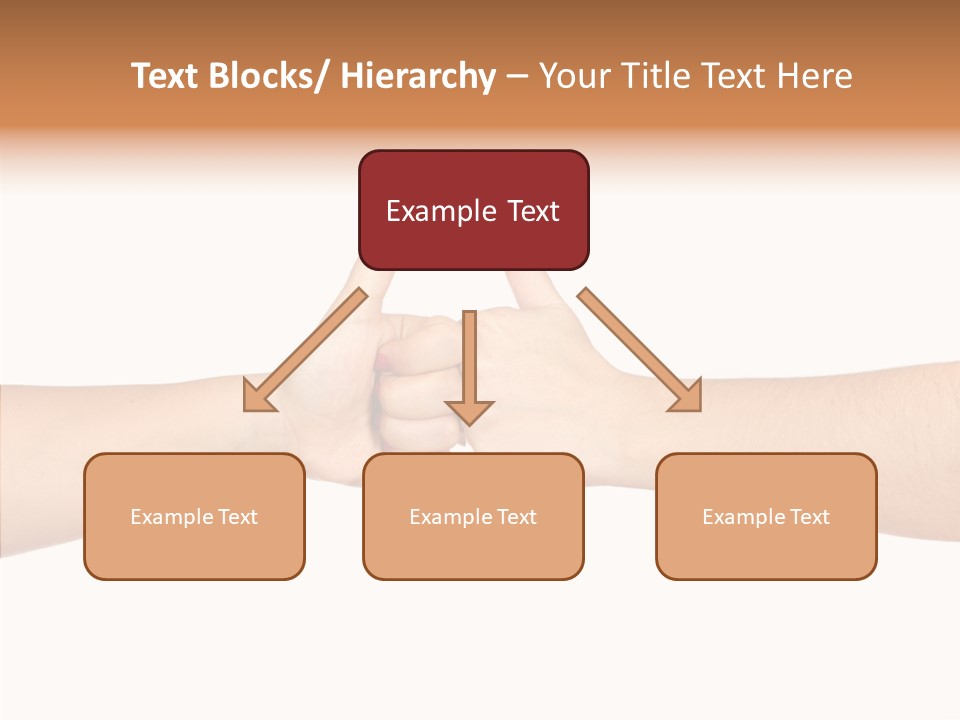 Text Blocks/ Hierarchy – Your Title Text Here

Example Text

Example Text

Example Text

Example Text